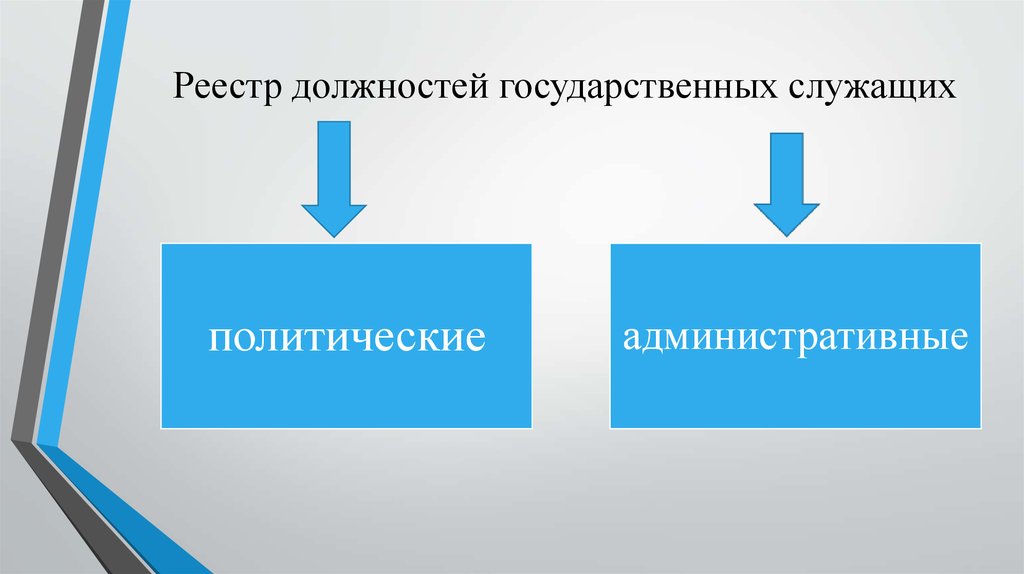 Реестр должностей государственных служащих

политические

административные